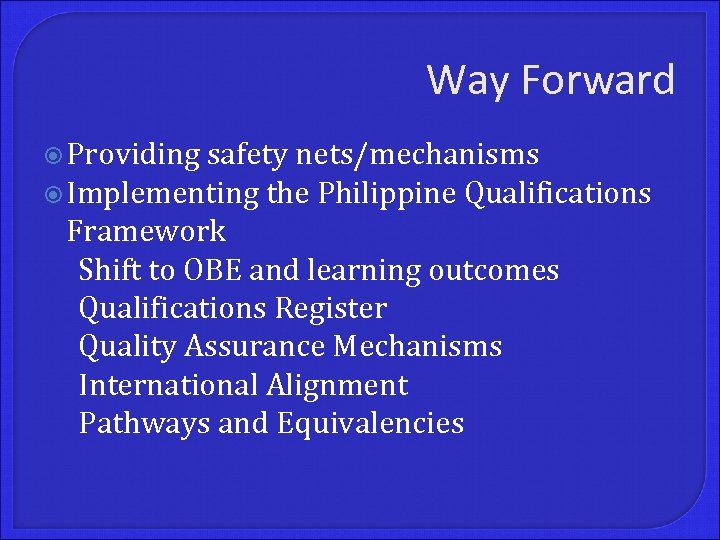 Way Forward

Providing safety nets/mechanisms
Implementing the Philippine Qualifications Framework
Shift to OBE and learning outcomes
Qualifications Register
Quality Assurance Mechanisms
International Alignment
Pathways and Equivalencies